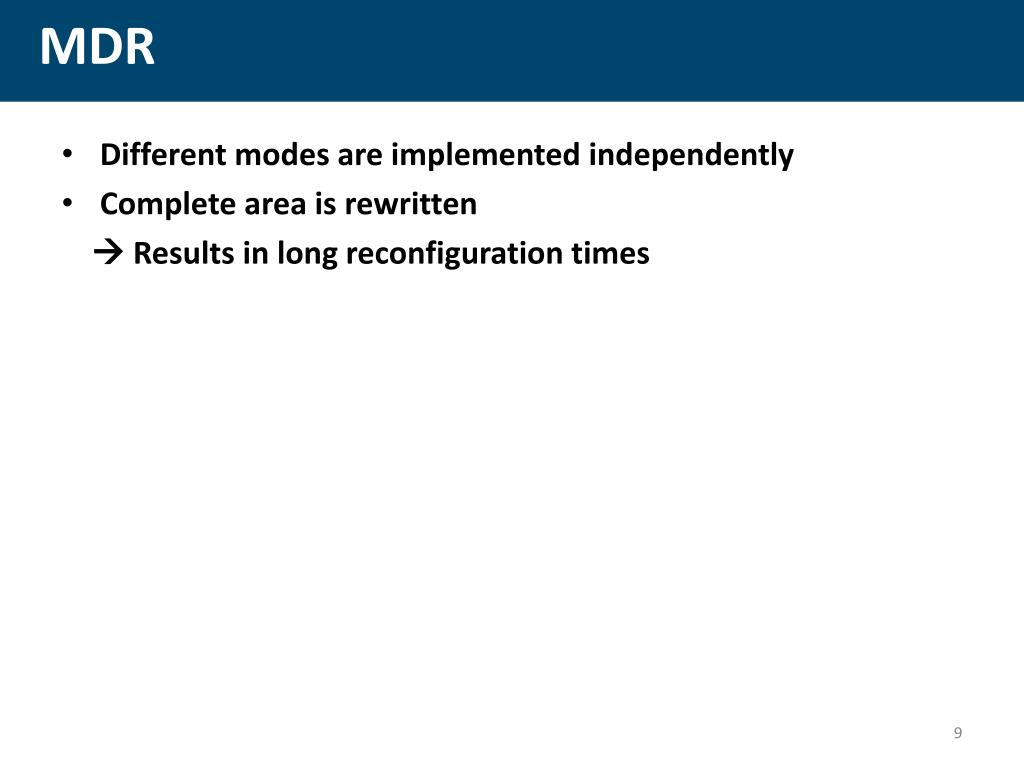 MDR

• Different modes are implemented independently
• Complete area is rewritten
→ Results in long reconfiguration times

9